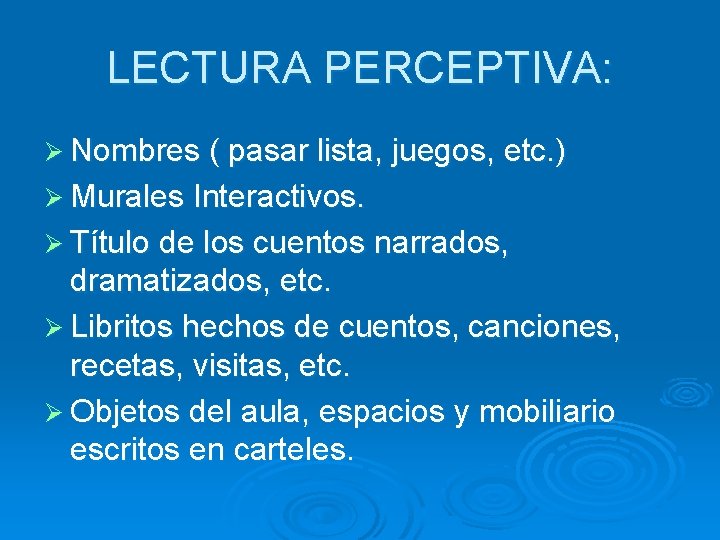 LECTURA PERCEPTIVA:

➢ Nombres ( pasar lista, juegos, etc.)
➢ Murales Interactivos.
➢ Título de los cuentos narrados, dramatizados, etc.
➢ Libritos hechos de cuentos, canciones, recetas, visitas, etc.
➢ Objetos del aula, espacios y mobiliario escritos en carteles.